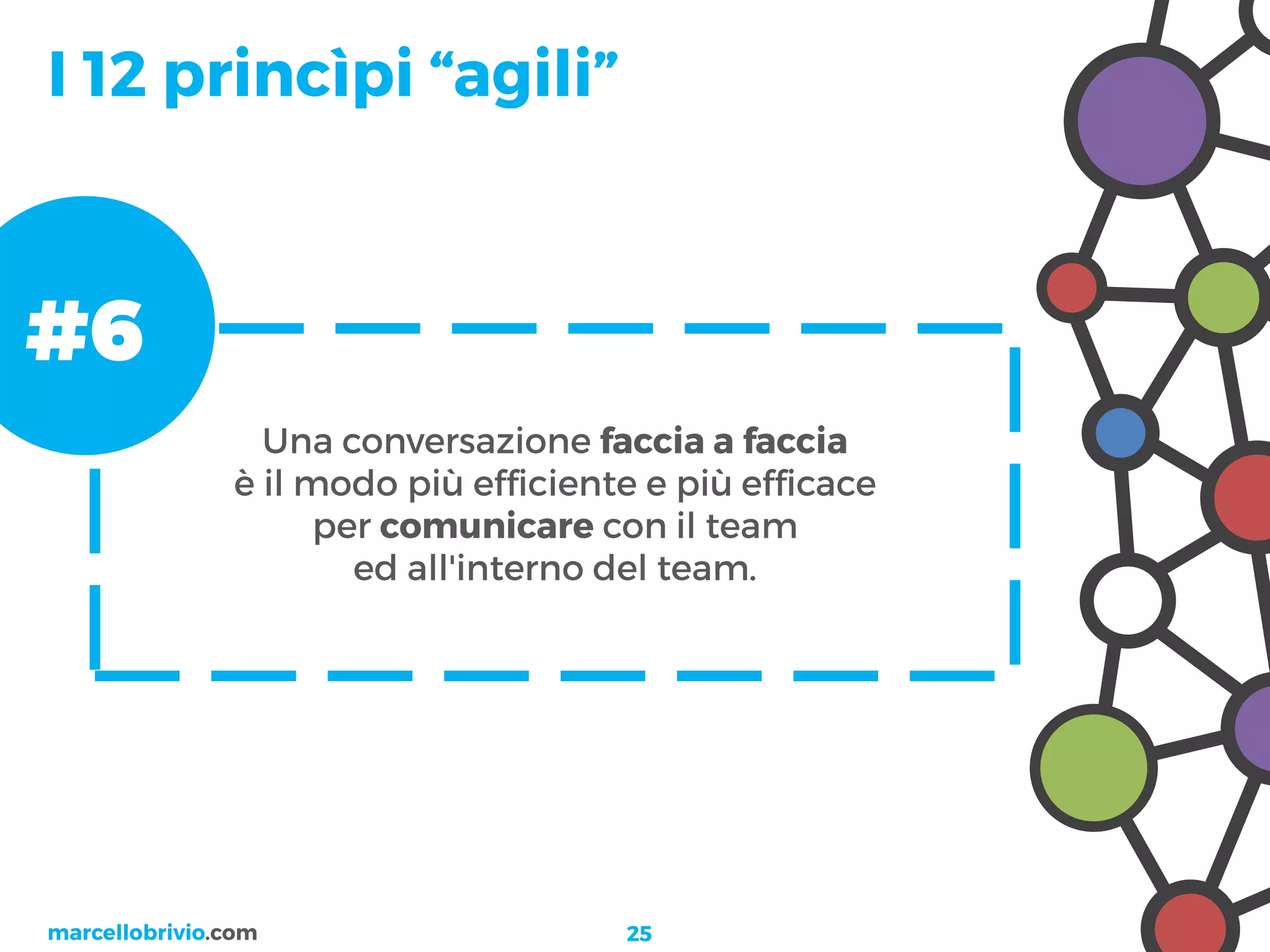 I 12 princìpi “agili”

#6

Una conversazione faccia a faccia è il modo più efficiente e più efficace per comunicare con il team ed all'interno del team.

marcellobrivio.com

25